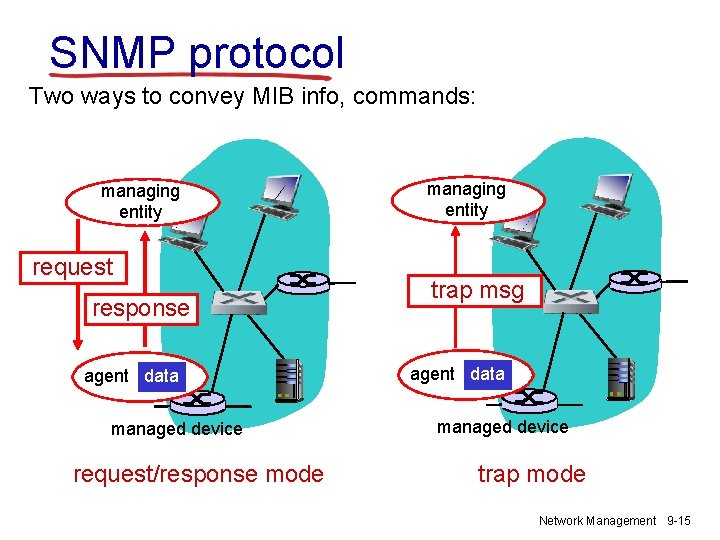 SNMP protocol

Two ways to convey MIB info, commands:

managing entity

request

response

agent data

managed device

request/response mode

managing entity

trap msg

agent data

managed device

trap mode

Network Management 9-15